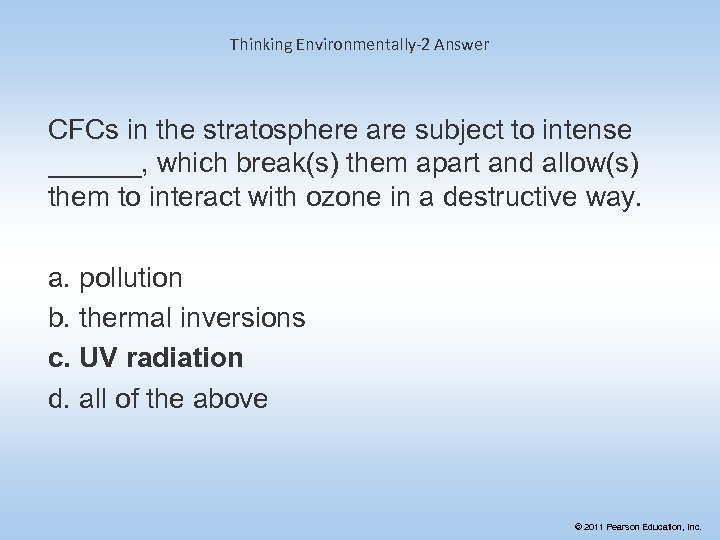 Thinking Environmentally-2 Answer

CFCs in the stratosphere are subject to intense ______, which break(s) them apart and allow(s) them to interact with ozone in a destructive way.

a. pollution
b. thermal inversions
c. UV radiation
d. all of the above

© 2011 Pearson Education, Inc.